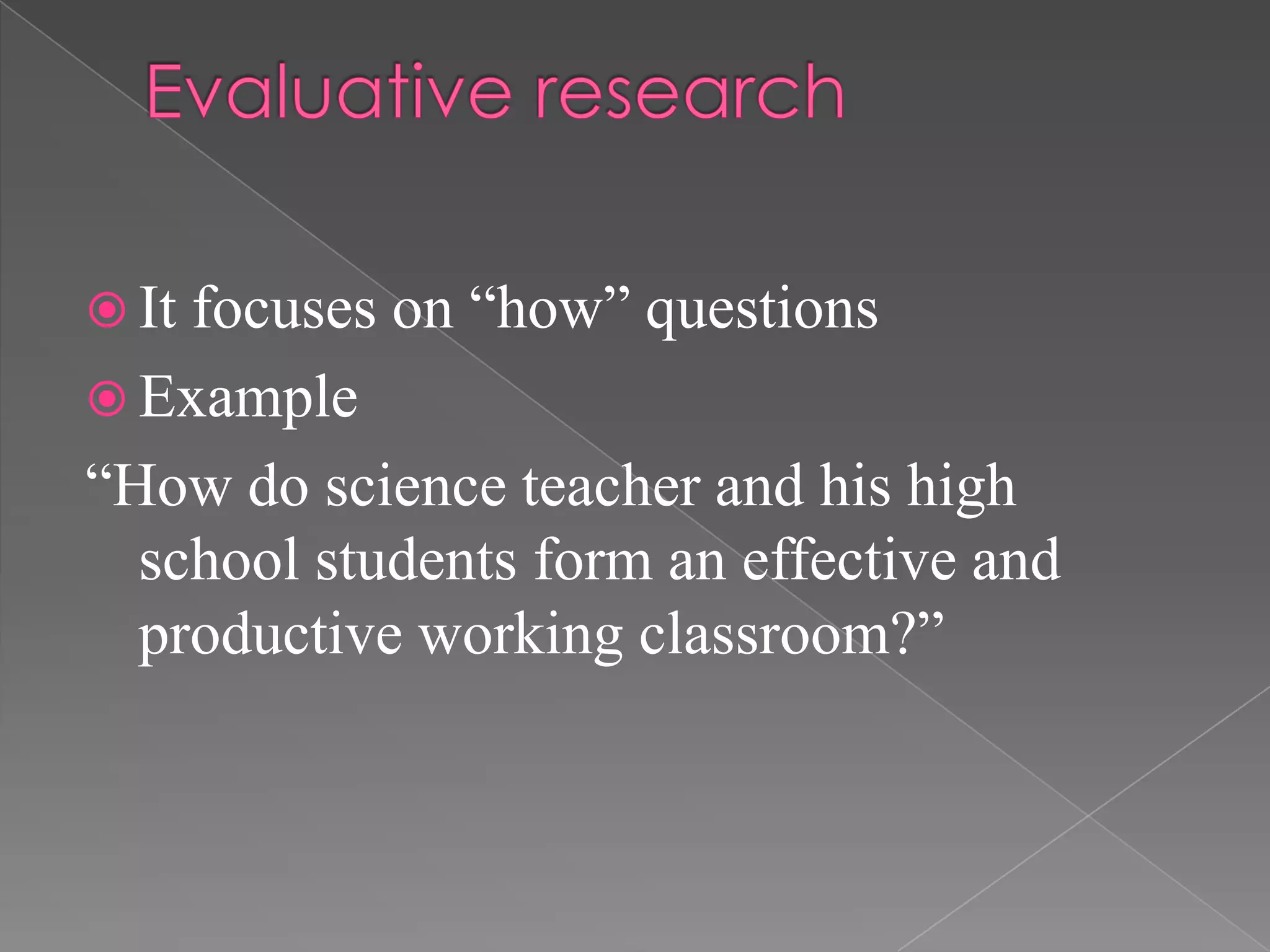 Evaluative research

It focuses on “how” questions

Example

“How do science teacher and his high school students form an effective and productive working classroom?”